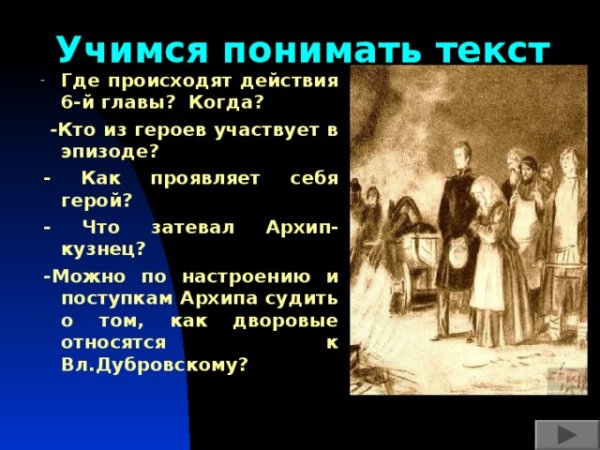 Учимся понимать текст

- Где происходят действия 6-й главы? Когда?

-Кто из героев участвует в эпизоде?

- Как проявляет себя герой?

- Что затевал Архип-кузнец?

-Можно по настроению и поступкам Архипа судить о том, как дворовые относятся к Вл.Дубровскому?